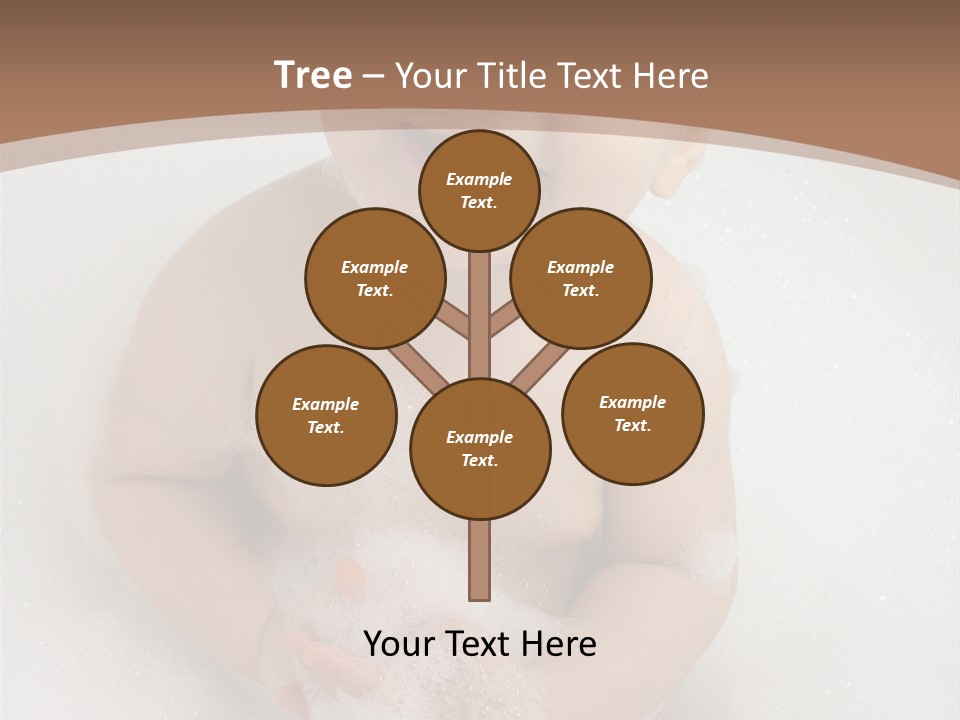 Tree – Your Title Text Here

Example Text.

Example Text.

Example Text.

Example Text.

Example Text.

Example Text.

Your Text Here